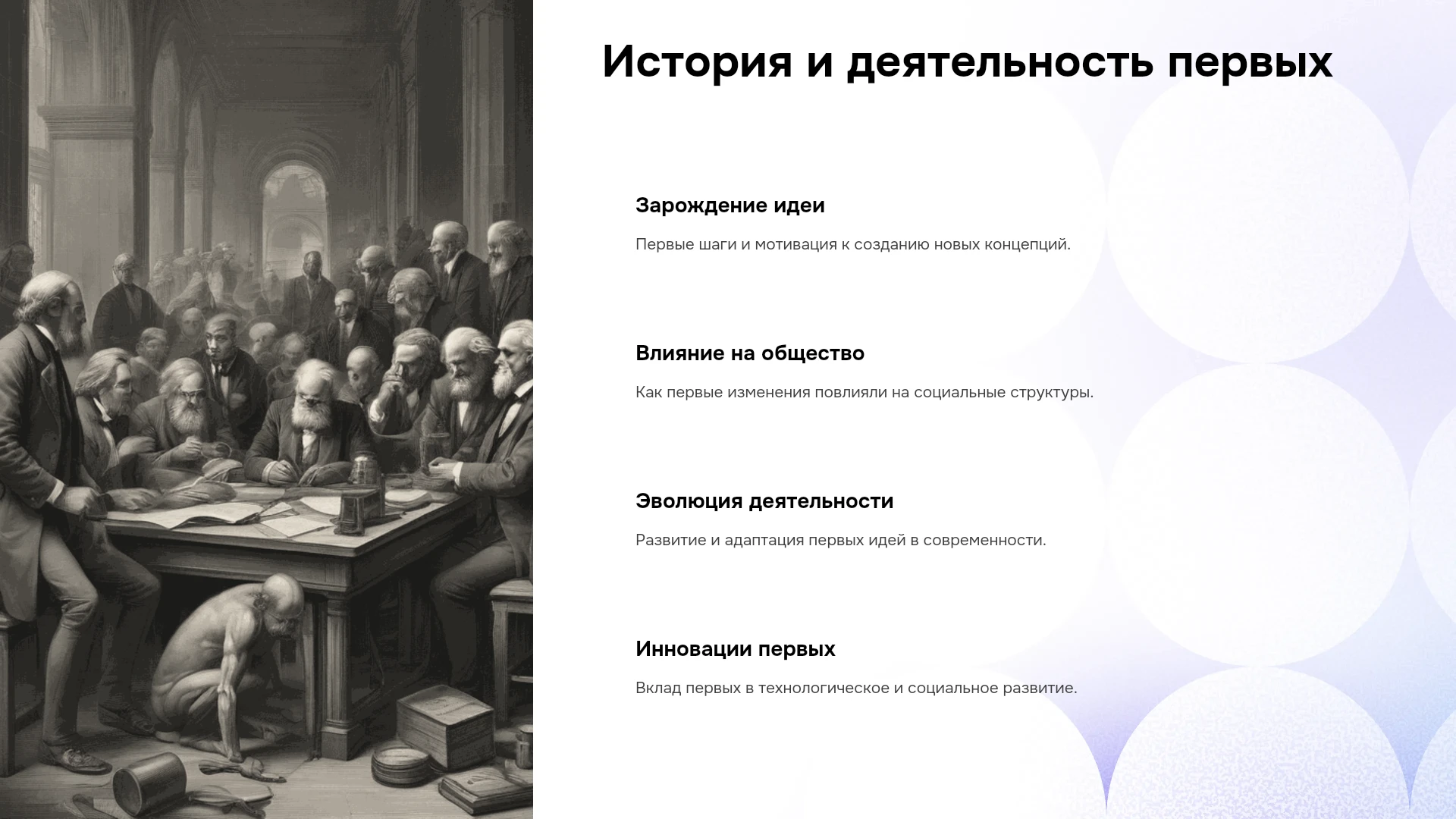 История и деятельность первых

Зарождение идеи

Первые шаги и мотивация к созданию новых концепций.

Влияние на общество

Как первые изменения повлияли на социальные структуры.

Эволюция деятельности

Развитие и адаптация первых идей в современности.

Инновации первых

Вклад первых в технологическое и социальное развитие.